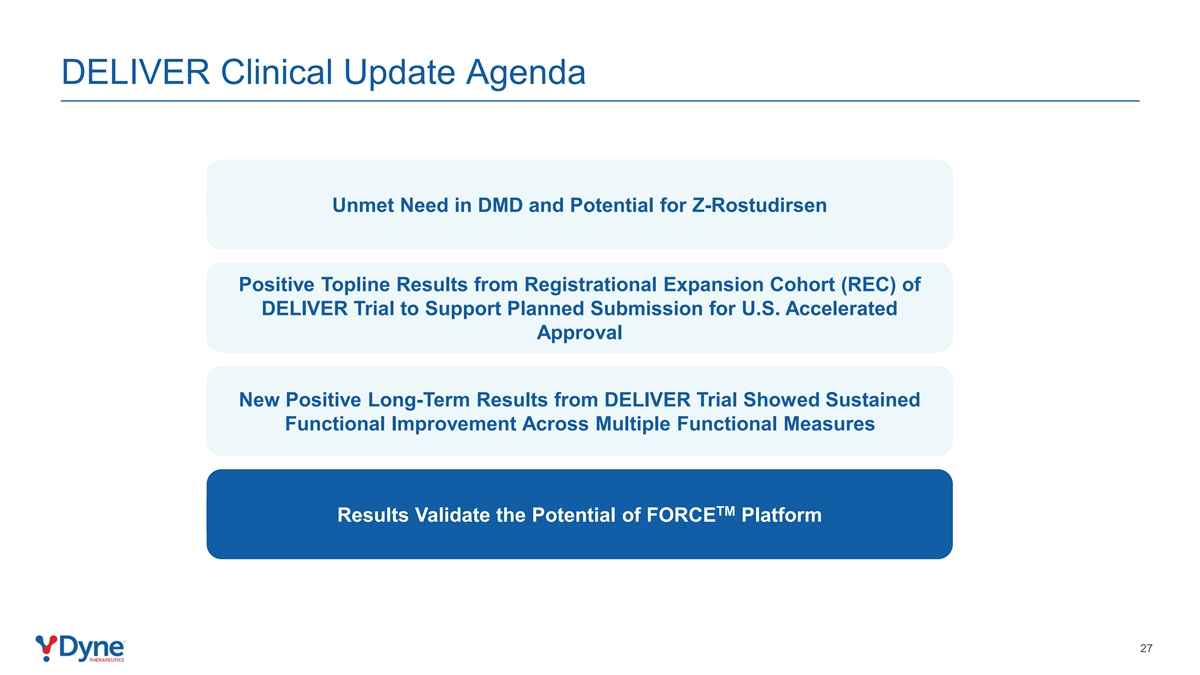 DELIVER Clinical Update Agenda

Unmet Need in DMD and Potential for Z-Rostudirsen

Positive Topline Results from Registrational Expansion Cohort (REC) of DELIVER Trial to Support Planned Submission for U.S. Accelerated Approval

New Positive Long-Term Results from DELIVER Trial Showed Sustained Functional Improvement Across Multiple Functional Measures

Results Validate the Potential of FORCE$^{TM}$ Platform

Dyne THERAPEUTICS

27